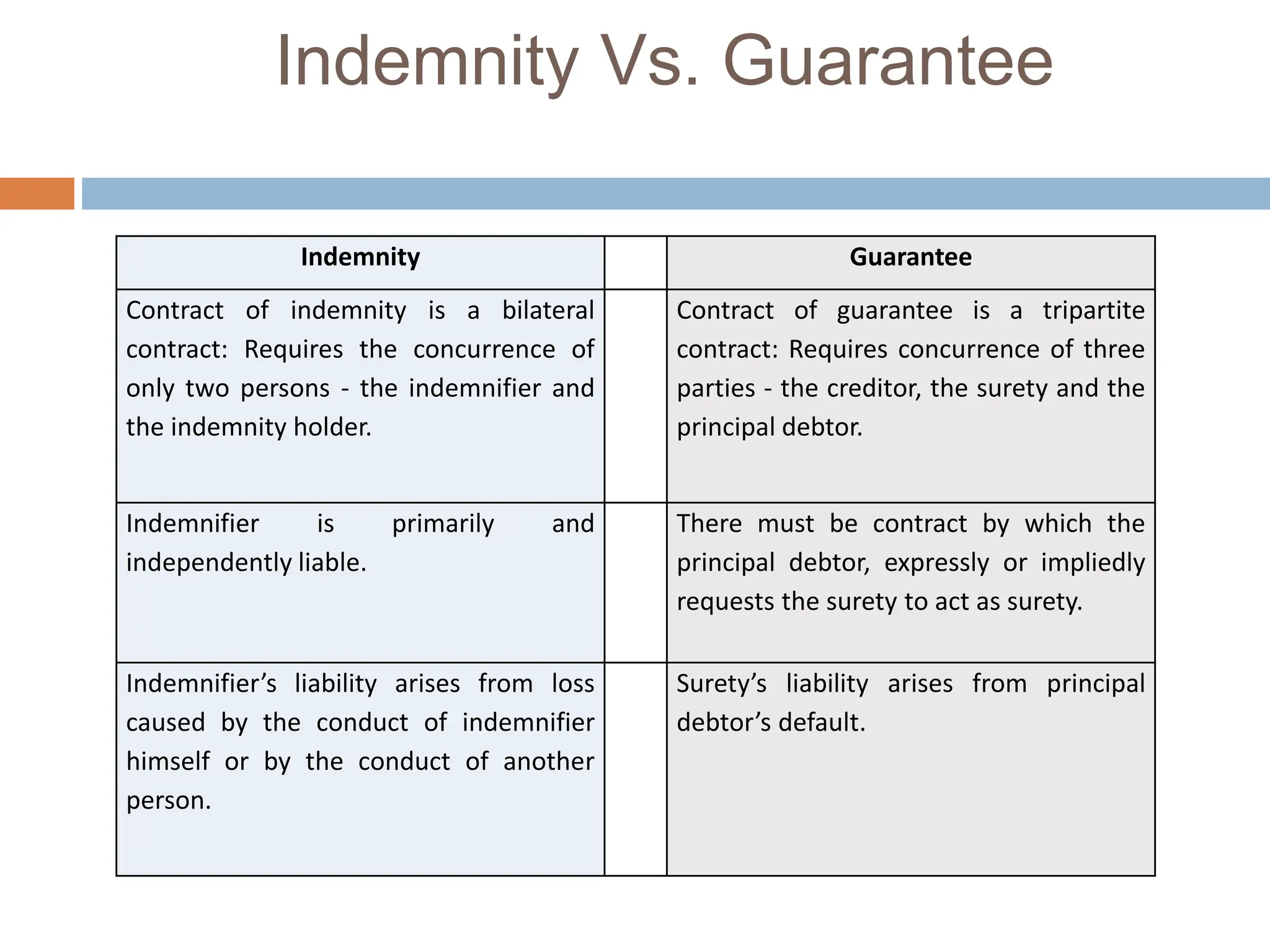 Indemnity Vs. Guarantee

| Indemnity | | Guarantee |
|---|---|---|
| Contract of indemnity is a bilateral contract: Requires the concurrence of only two persons - the indemnifier and the indemnity holder. | | Contract of guarantee is a tripartite contract: Requires concurrence of three parties - the creditor, the surety and the principal debtor. |
| Indemnifier is primarily and independently liable. | | There must be contract by which the principal debtor, expressly or impliedly requests the surety to act as surety. |
| Indemnifier’s liability arises from loss caused by the conduct of indemnifier himself or by the conduct of another person. | | Surety’s liability arises from principal debtor’s default. |